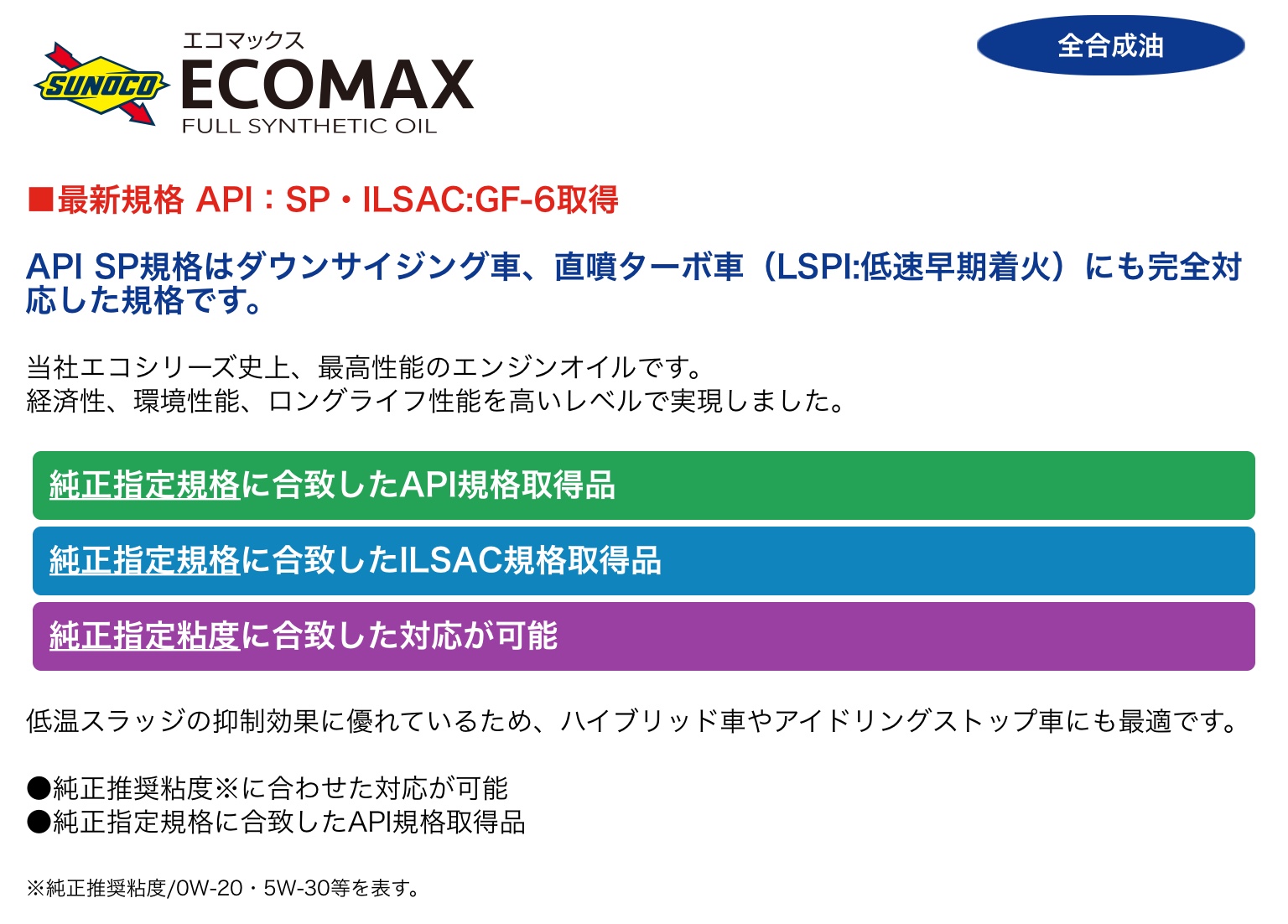 SUNOCO

エコマックス
ECOMAX
FULL SYNTHETIC OIL

全合成油

■最新規格 API：SP・ILSAC:GF-6取得

API SP規格はダウンサイジング車、直噴ターボ車（LSPI:低速早期着火）にも完全対応した規格です。

当社エコシリーズ史上、最高性能のエンジンオイルです。
経済性、環境性能、ロングライフ性能を高いレベルで実現しました。

純正指定規格に合致したAPI規格取得品

純正指定規格に合致したILSAC規格取得品

純正指定粘度に合致した対応が可能

低温スラッジの抑制効果に優れているため、ハイブリッド車やアイドリングストップ車にも最適です。

●純正推奨粘度※に合わせた対応が可能
●純正指定規格に合致したAPI規格取得品

※純正推奨粘度/0W-20・5W-30等を表す。